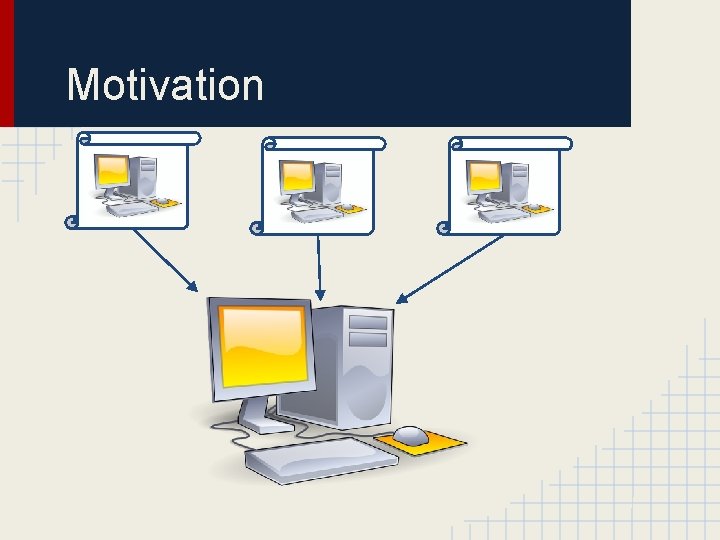 Motivation